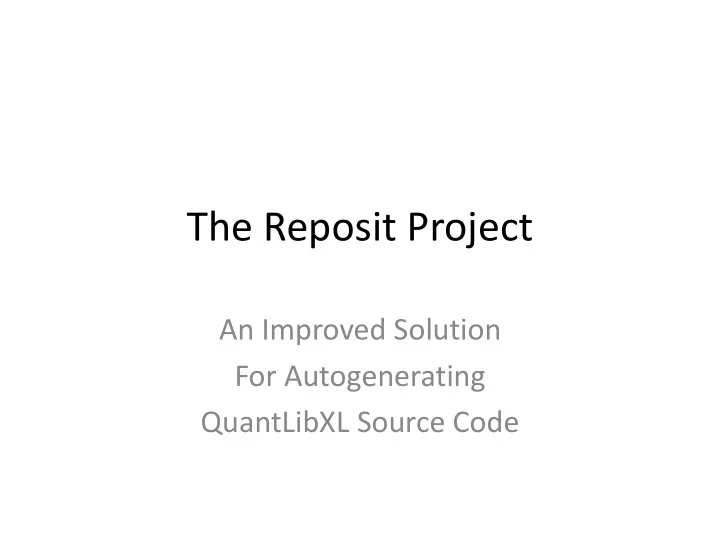 The Reposit Project

An Improved Solution
For Autogenerating
QuantLibXL Source Code